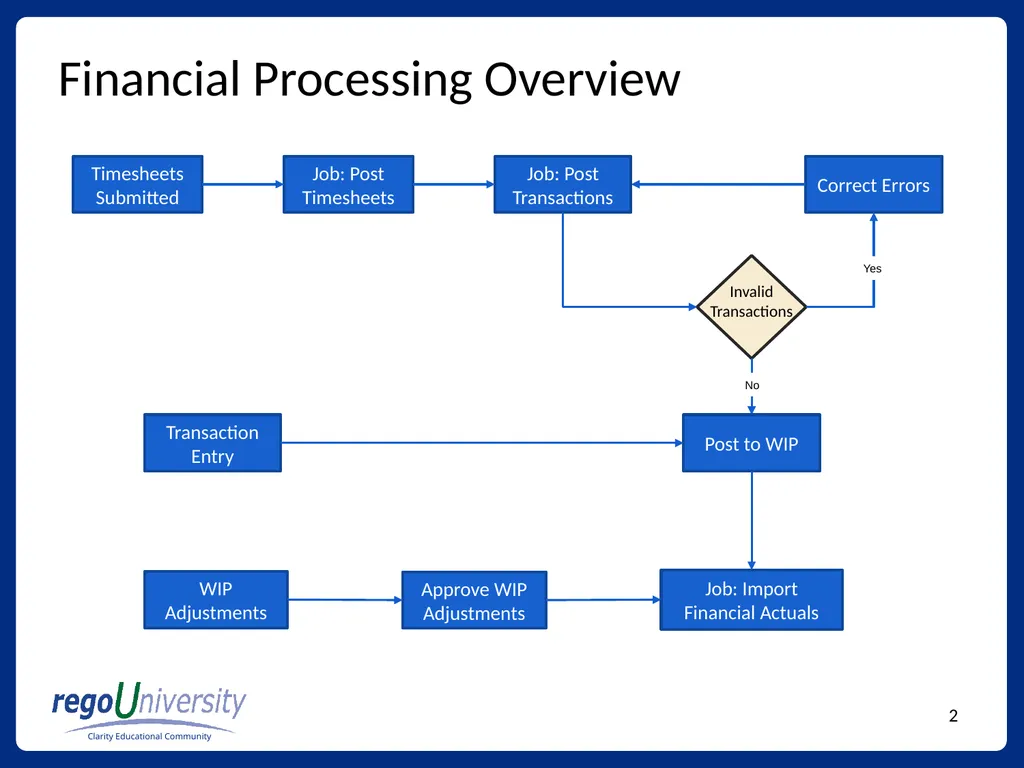 Financial Processing Overview

Timesheets Submitted

Job: Post Timesheets

Job: Post Transactions

Correct Errors

Yes

Invalid Transactions

No

Transaction Entry

Post to WIP

WIP Adjustments

Approve WIP Adjustments

Job: Import Financial Actuals

regoUniversity
Clarity Educational Community

2